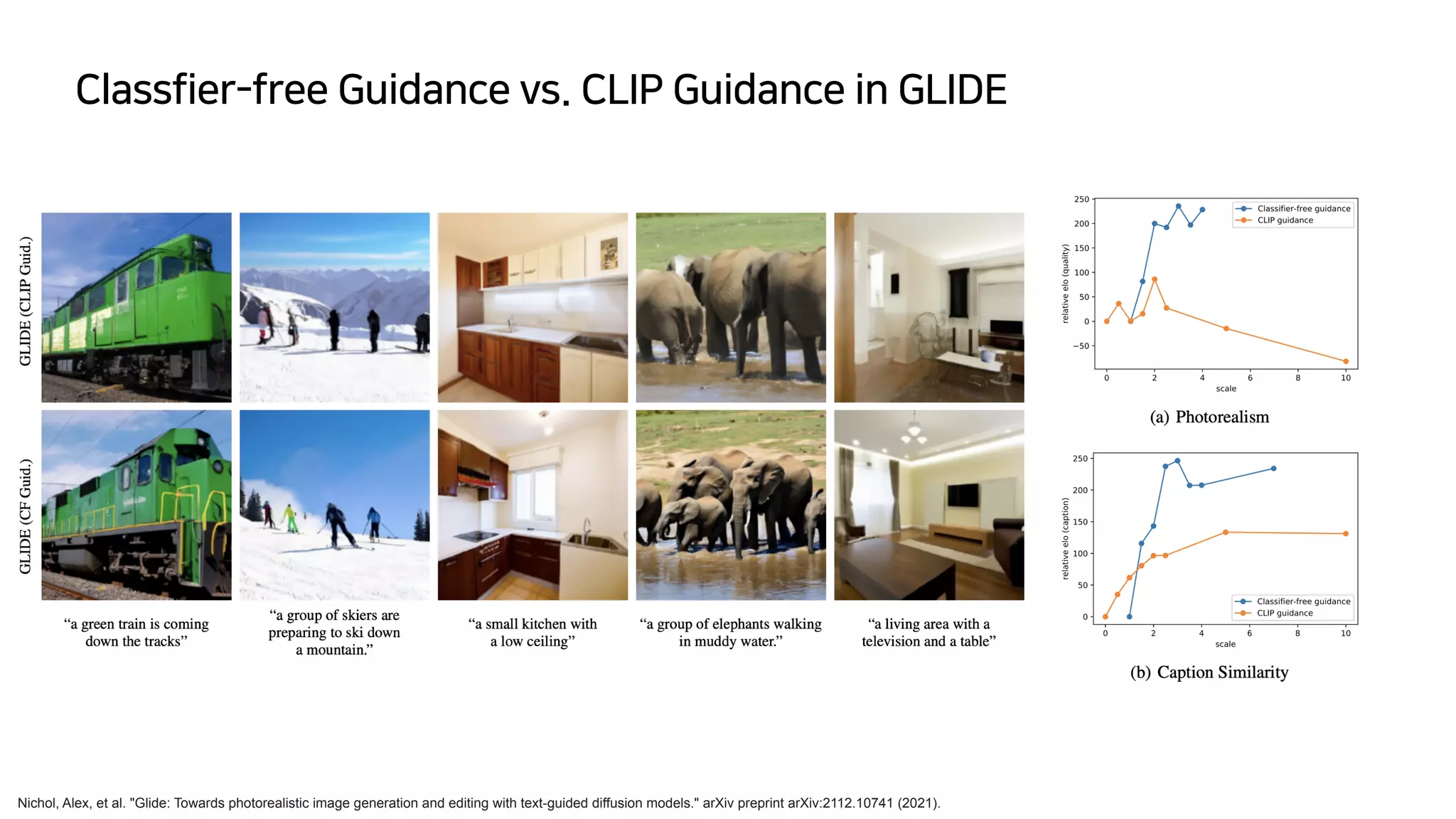 Classfier-free Guidance vs. CLIP Guidance in GLIDE

GLIDE (CLIP Guid.)

GLIDE (CF Guid.)

“a green train is coming down the tracks”

“a group of skiers are preparing to ski down a mountain.”

“a small kitchen with a low ceiling”

“a group of elephants walking in muddy water.”

“a living area with a television and a table”

250
200
150
100
50
0
−50
relative elo (quality)
0 2 4 6 8 10
scale
Classifier-free guidance
CLIP guidance

(a) Photorealism

250
200
150
100
50
0
relative elo (caption)
0 2 4 6 8 10
scale
Classifier-free guidance
CLIP guidance

(b) Caption Similarity

Nichol, Alex, et al. "Glide: Towards photorealistic image generation and editing with text-guided diffusion models." arXiv preprint arXiv:2112.10741 (2021).